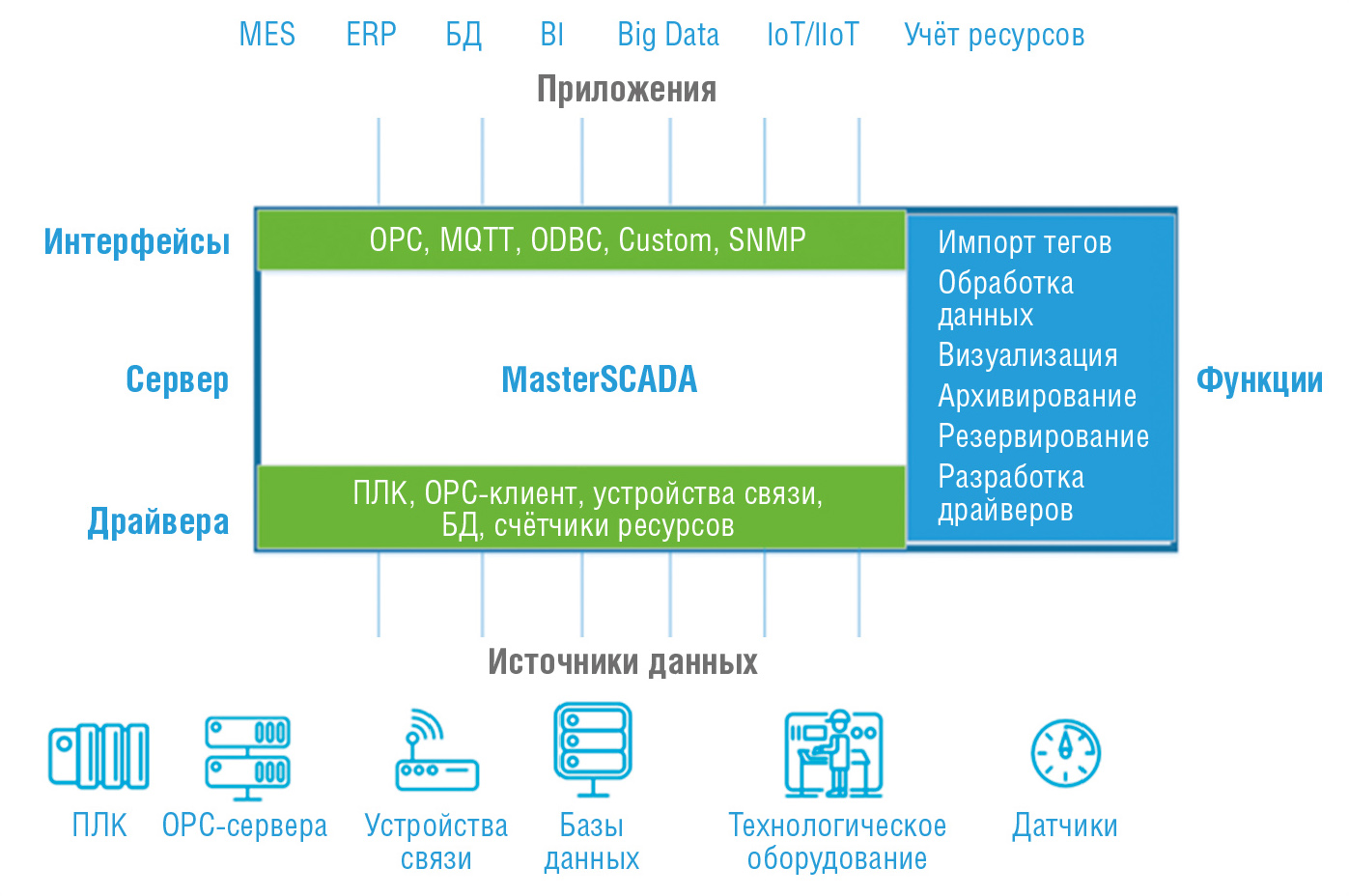 MES ERP БД BI Big Data IoT/IIoT Учёт ресурсов

Приложения

Интерфейсы

OPC, MQTT, ODBC, Custom, SNMP

Сервер

MasterSCADA

Драйвера

ПЛК, OPC-клиент, устройства связи, БД, счётчики ресурсов

Импорт тегов
Обработка данных
Визуализация
Архивирование
Резервирование
Разработка драйверов

Функции

Источники данных

ПЛК

OPC-сервера

Устройства связи

Базы данных

Технологическое оборудование

Датчики